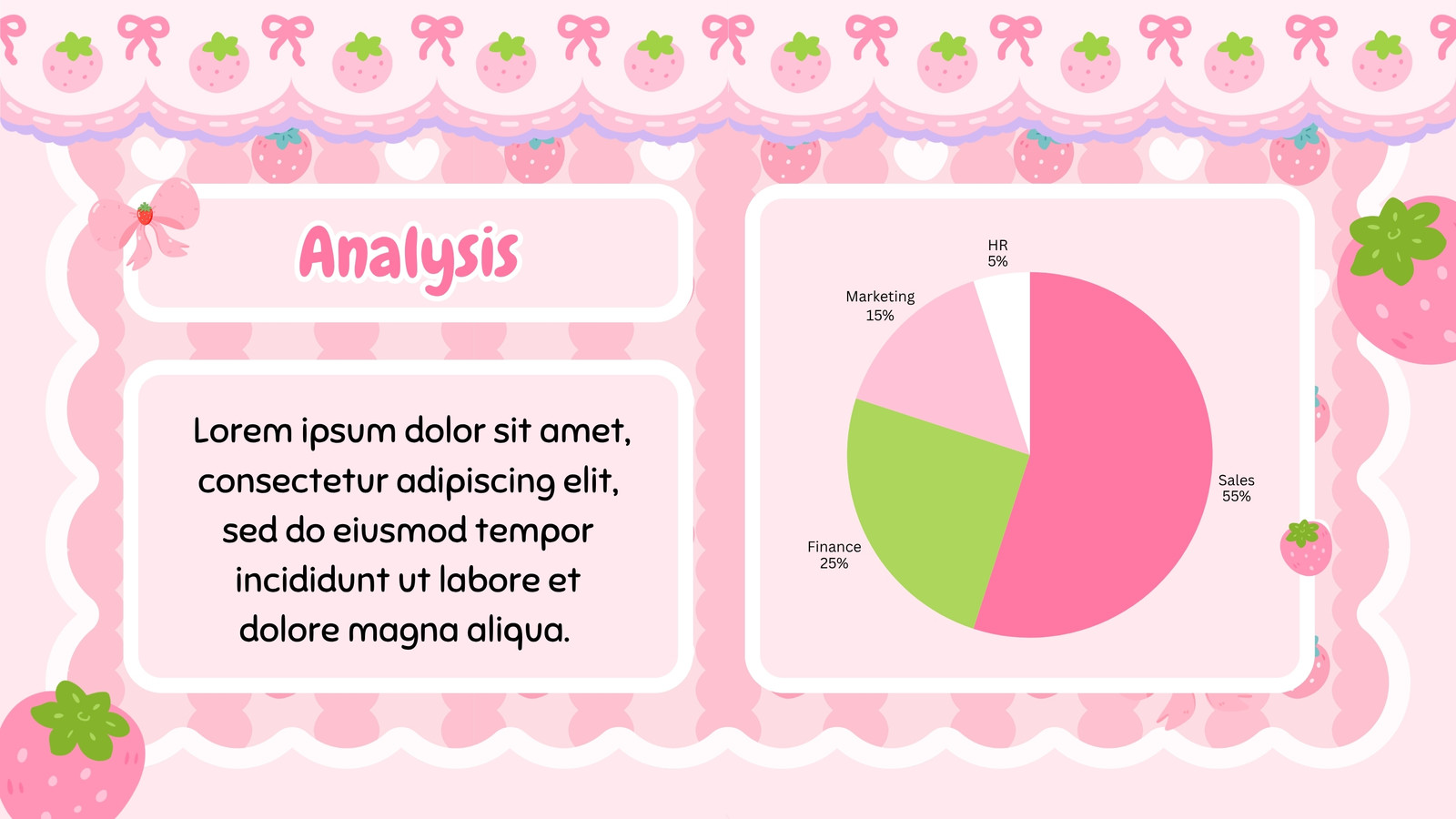 Analysis

Lorem ipsum dolor sit amet, consectetur adipiscing elit, sed do eiusmod tempor incididunt ut labore et dolore magna aliqua.

HR
5%

Marketing
15%

Sales
55%

Finance
25%